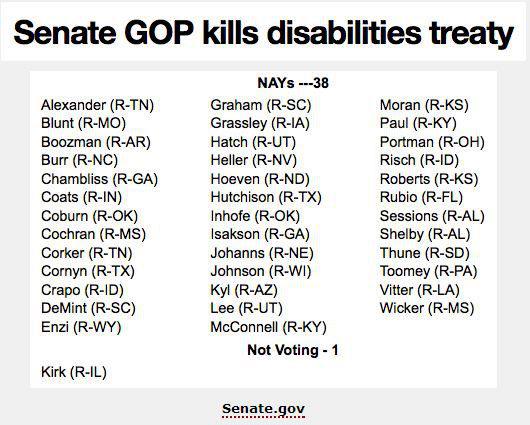 Senate GOP kills disabilities treaty

NAYs ---38

Alexander (R-TN)
Blunt (R-MO)
Boozman (R-AR)
Burr (R-NC)
Chambliss (R-GA)
Coats (R-IN)
Coburn (R-OK)
Cochran (R-MS)
Corker (R-TN)
Cornyn (R-TX)
Crapo (R-ID)
DeMint (R-SC)
Enzi (R-WY)

Graham (R-SC)
Grassley (R-IA)
Hatch (R-UT)
Heller (R-NV)
Hoeven (R-ND)
Hutchison (R-TX)
Inhofe (R-OK)
Isakson (R-GA)
Johanns (R-NE)
Johnson (R-WI)
Kyl (R-AZ)
Lee (R-UT)
McConnell (R-KY)

Moran (R-KS)
Paul (R-KY)
Portman (R-OH)
Risch (R-ID)
Roberts (R-KS)
Rubio (R-FL)
Sessions (R-AL)
Shelby (R-AL)
Thune (R-SD)
Toomey (R-PA)
Vitter (R-LA)
Wicker (R-MS)

Not Voting - 1

Kirk (R-IL)

Senate.gov